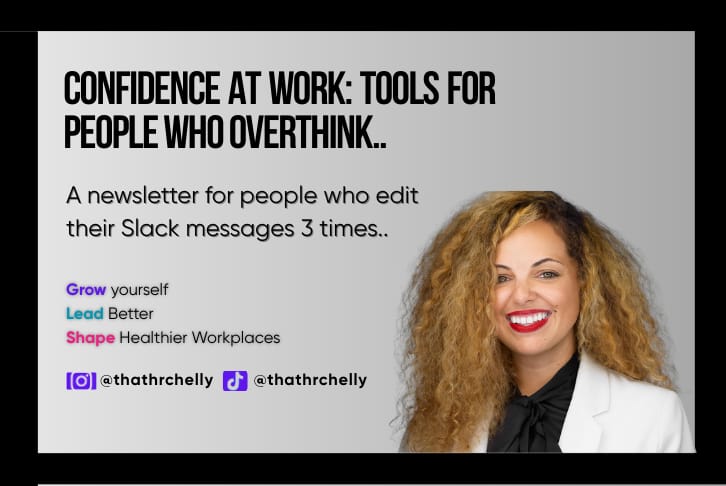 CONFIDENCE AT WORK: TOOLS FOR PEOPLE WHO OVERTHINK..

A newsletter for people who edit their Slack messages 3 times..

Grow yourself
Lead Better
Shape Healthier Workplaces

@thathrchelly @thathrchelly